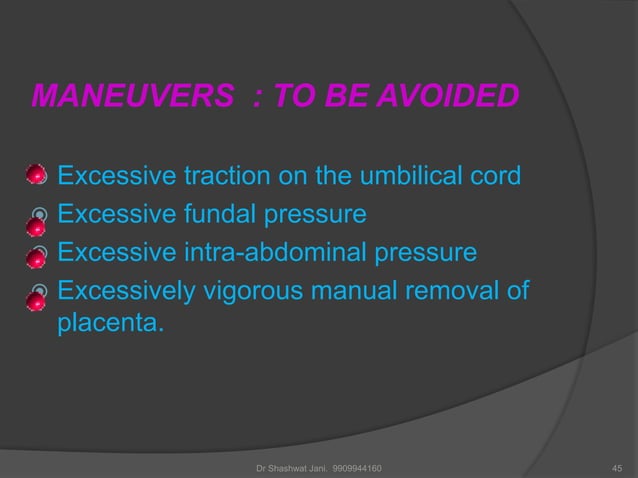 MANEUVERS  : TO BE AVOIDED

Excessive traction on the umbilical cord

Excessive fundal pressure

Excessive intra-abdominal pressure

Excessively vigorous manual removal of placenta.

Dr Shashwat Jani. 9909944160

45